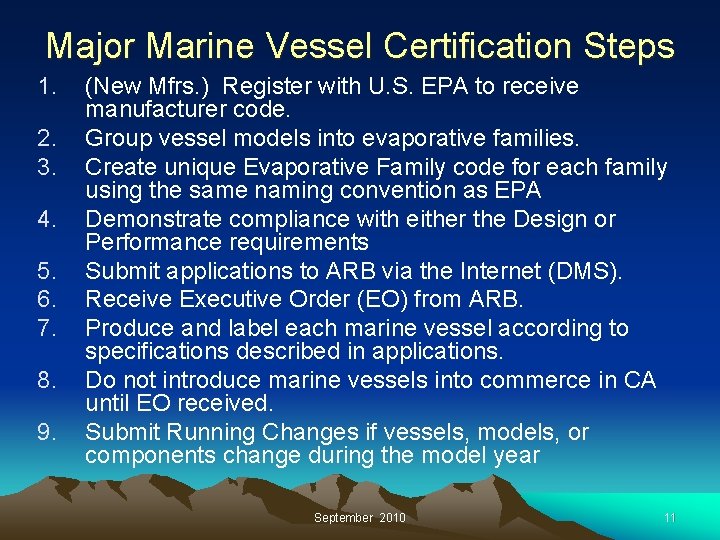 Major Marine Vessel Certification Steps

1. (New Mfrs.) Register with U.S. EPA to receive manufacturer code.
2. Group vessel models into evaporative families.
3. Create unique Evaporative Family code for each family using the same naming convention as EPA
4. Demonstrate compliance with either the Design or Performance requirements
5. Submit applications to ARB via the Internet (DMS).
6. Receive Executive Order (EO) from ARB.
7. Produce and label each marine vessel according to specifications described in applications.
8. Do not introduce marine vessels into commerce in CA until EO received.
9. Submit Running Changes if vessels, models, or components change during the model year

September 2010

11